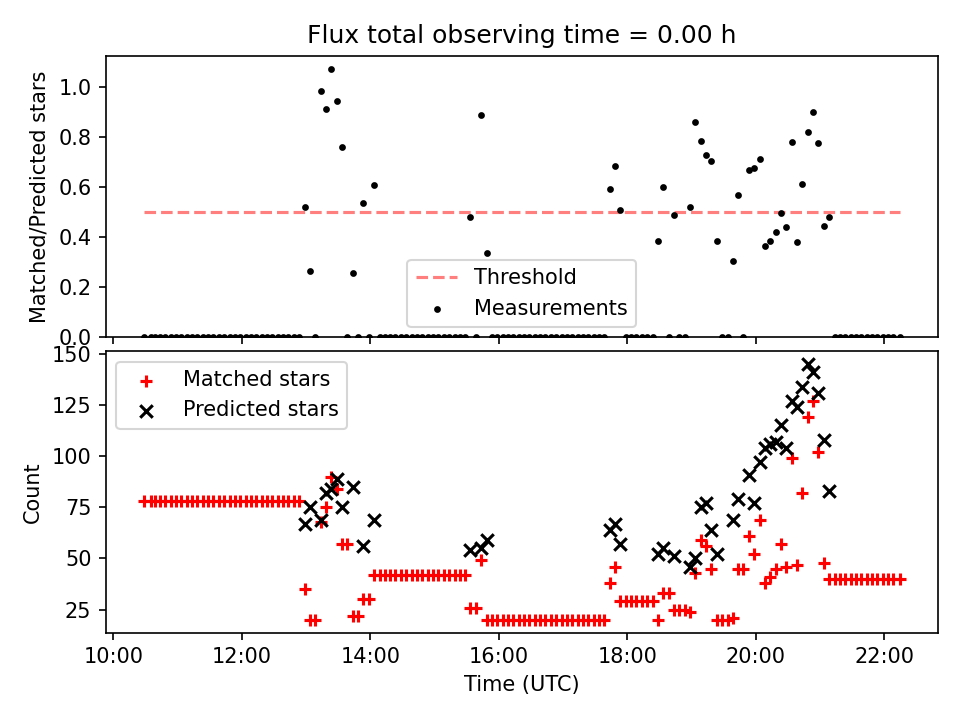 Flux total observing time = 0.00 h

Matched/Predicted stars

1.0
0.8
0.6
0.4
0.2
0.0

Threshold
Measurements

Count

150
125
100
75
50
25

Matched stars
Predicted stars

10:00 12:00 14:00 16:00 18:00 20:00 22:00

Time (UTC)